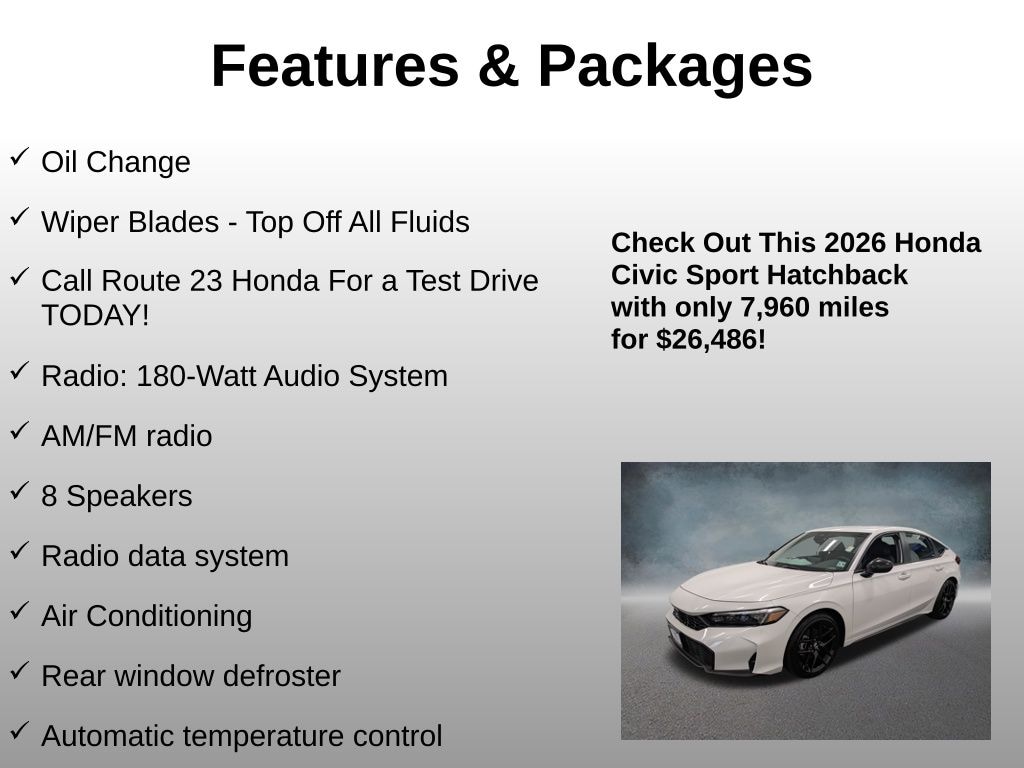 Features & Packages

✓ Oil Change

✓ Wiper Blades - Top Off All Fluids

✓ Call Route 23 Honda For a Test Drive TODAY!

✓ Radio: 180-Watt Audio System

✓ AM/FM radio

✓ 8 Speakers

✓ Radio data system

✓ Air Conditioning

✓ Rear window defroster

✓ Automatic temperature control

Check Out This 2026 Honda Civic Sport Hatchback with only 7,960 miles for $26,486!